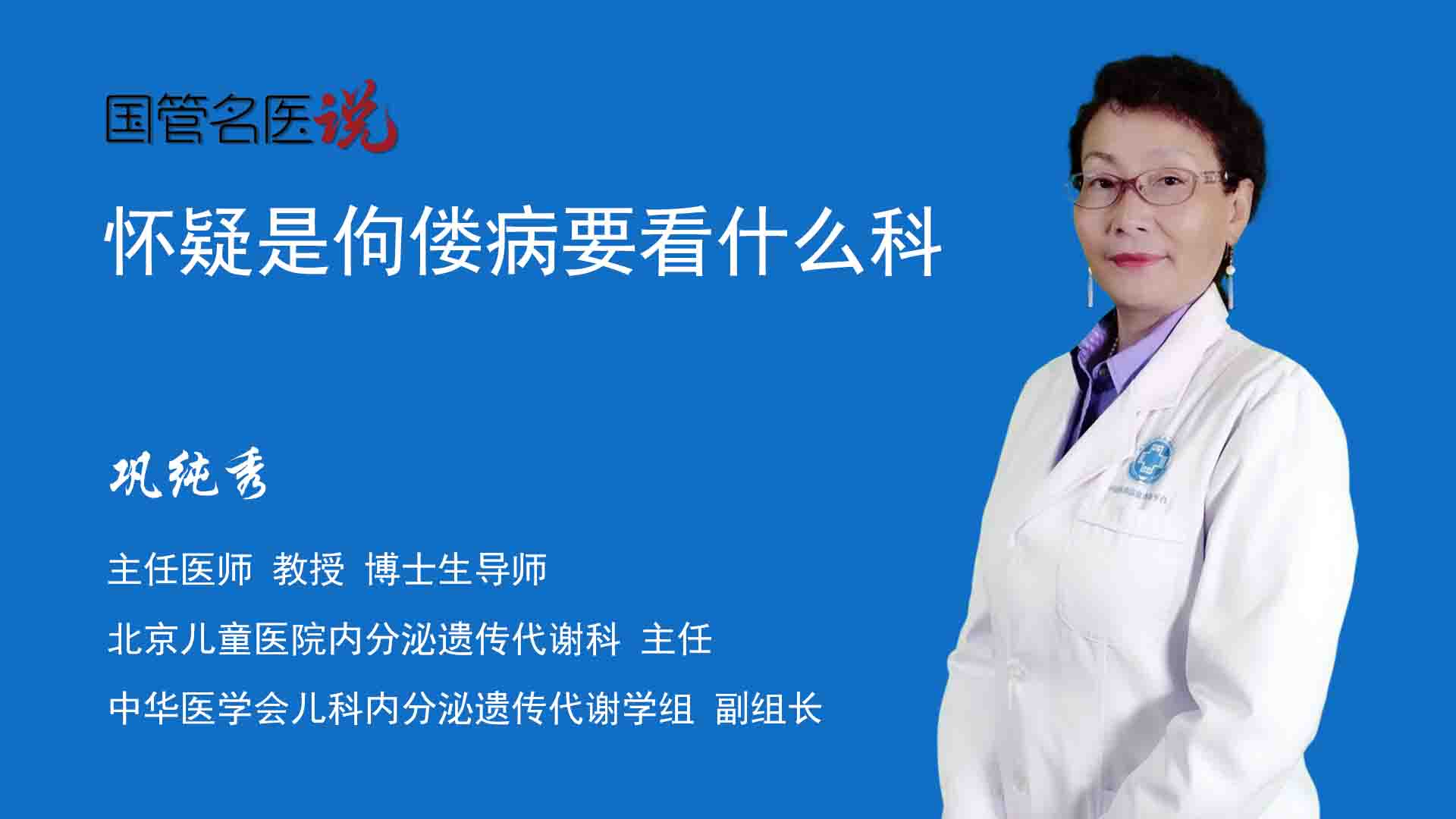 国管名医说

怀疑是佝偻病要看什么科

巩纯秀

主任医师 教授 博士生导师

北京儿童医院内分泌遗传代谢科 主任

中华医学会儿科内分泌遗传代谢学组 副组长